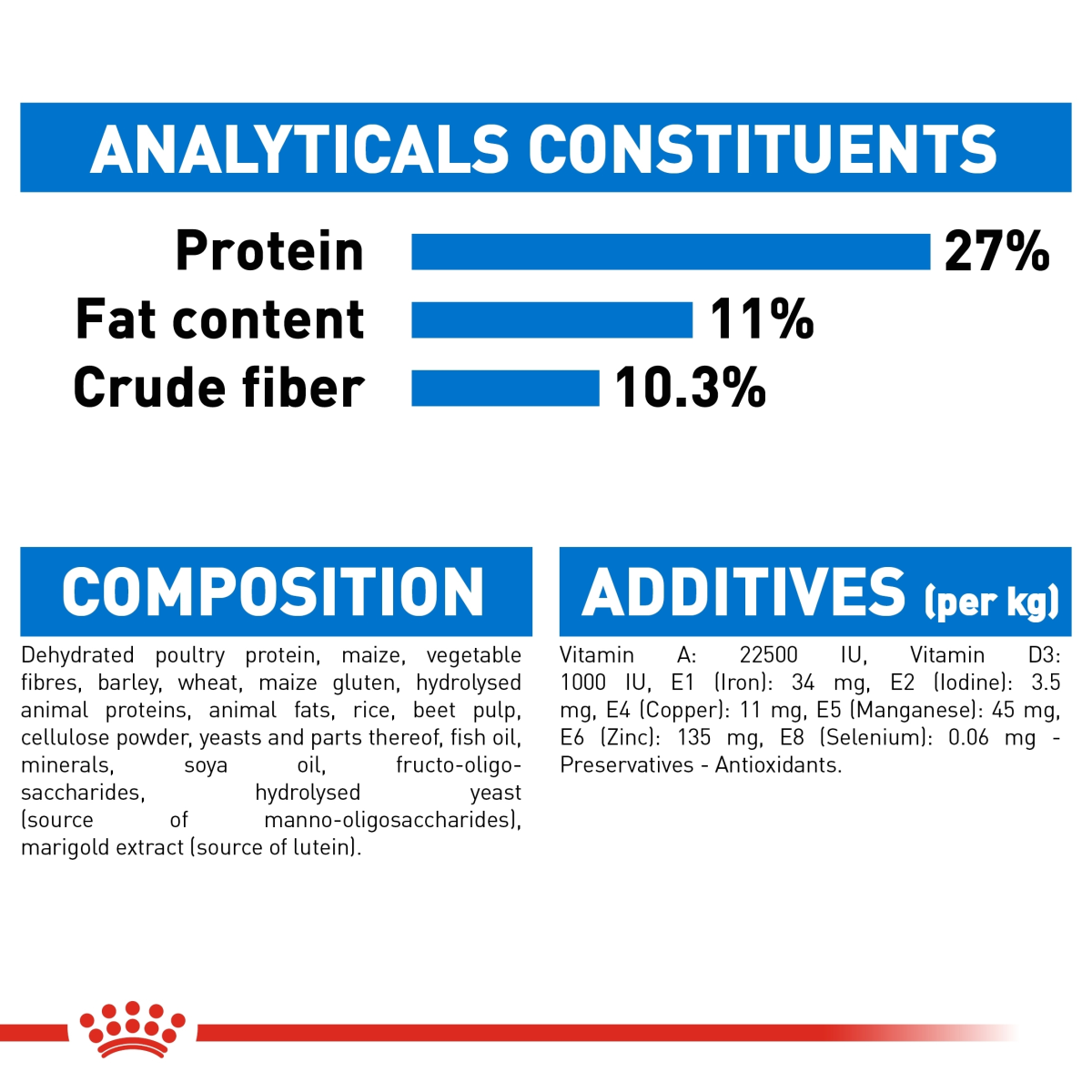 ANALYTICALS CONSTITUENTS

Protein 27%
Fat content 11%
Crude fiber 10.3%

COMPOSITION

Dehydrated poultry protein, maize, vegetable fibres, barley, wheat, maize gluten, hydrolysed animal proteins, animal fats, rice, beet pulp, cellulose powder, yeasts and parts thereof, fish oil, minerals, soya oil, fructo-oligo-saccharides, hydrolysed yeast (source of manno-oligosaccharides), marigold extract (source of lutein).

ADDITIVES (per kg)

Vitamin A: 22500 IU, Vitamin D3: 1000 IU, E1 (Iron): 34 mg, E2 (Iodine): 3.5 mg, E4 (Copper): 11 mg, E5 (Manganese): 45 mg, E6 (Zinc): 135 mg, E8 (Selenium): 0.06 mg - Preservatives - Antioxidants.